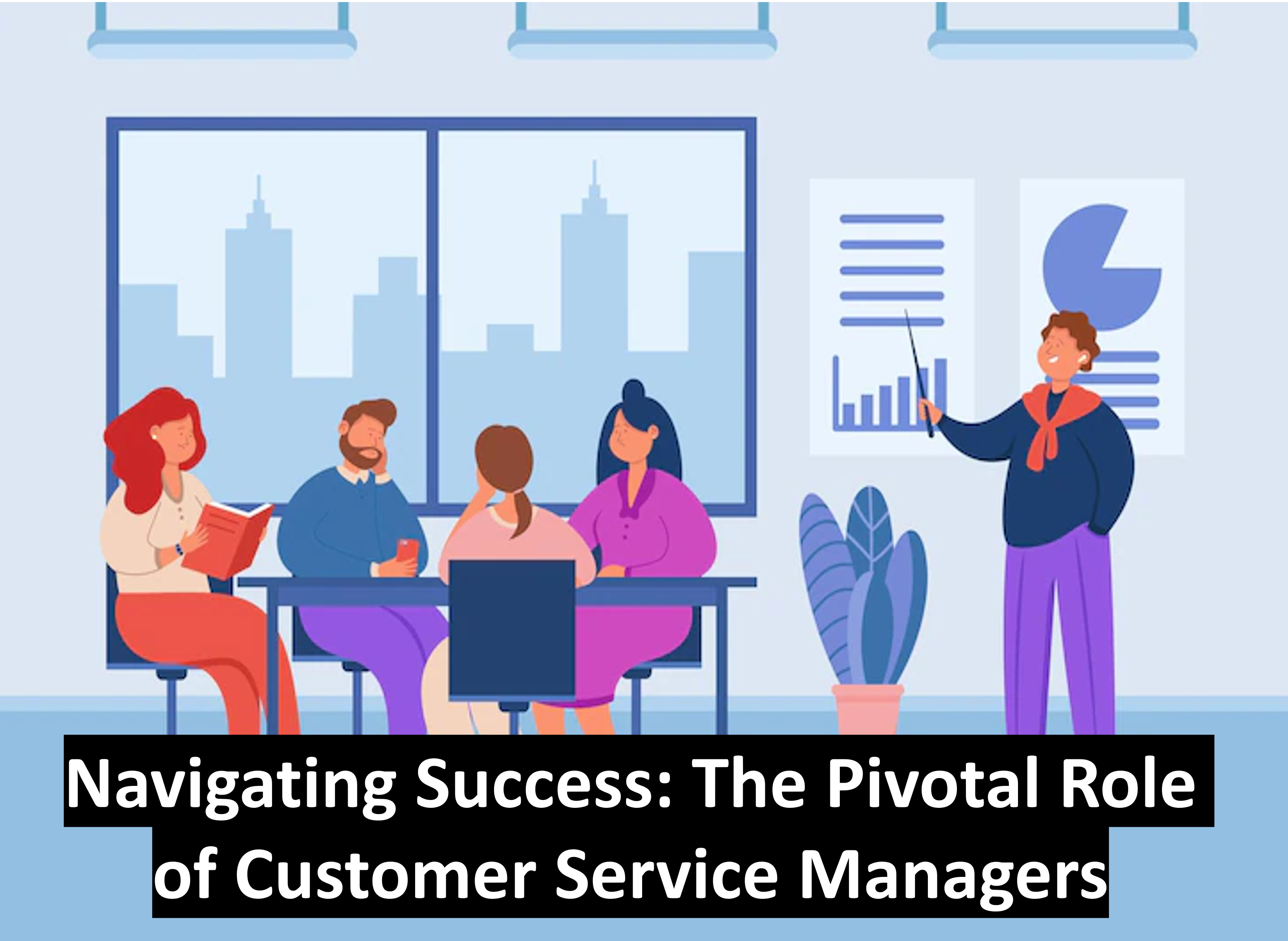 Navigating Success: The Pivotal Role of Customer Service Managers